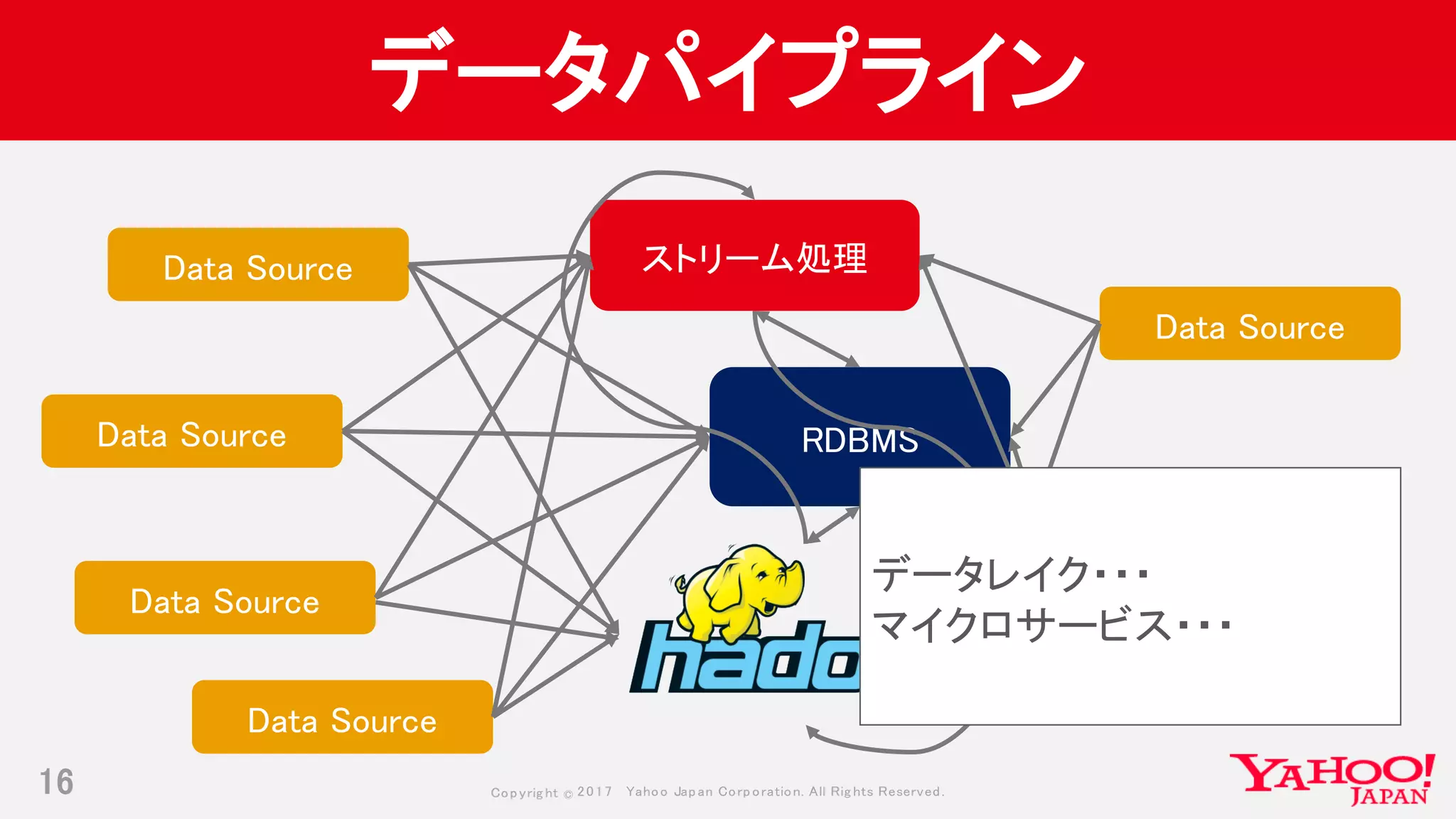 データパイプライン

Data Source

Data Source

Data Source

Data Source

ストリーム処理

RDBMS

Data Source

hado

データレイク・・・
マイクロサービス・・・

16

Copyright © 2017 Yahoo Japan Corporation. All Rights Reserved.

YAHOO! JAPAN